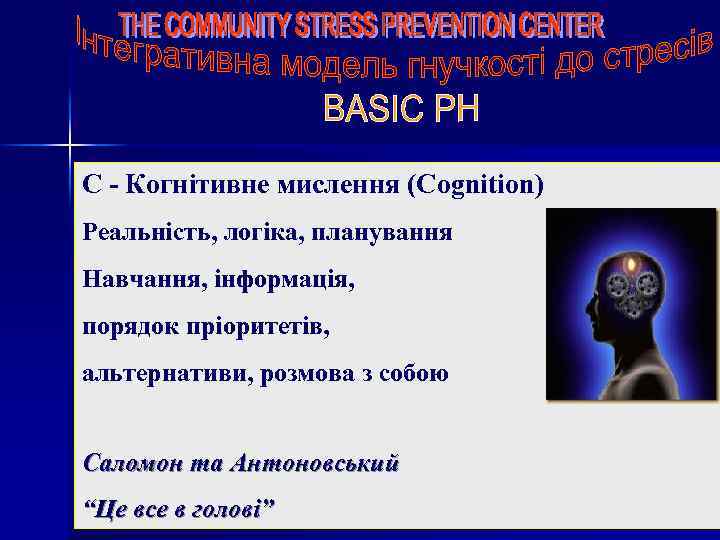 THE COMMUNITY STRESS PREVENTION CENTER
Інтегративна модель гнучкості до стресів
BASIC PH

C - Когнітивне мислення (Cognition)
Реальність, логіка, планування
Навчання, інформація,
порядок пріоритетів,
альтернативи, розмова з собою

Саломон та Антоновський
“Це все в голові”